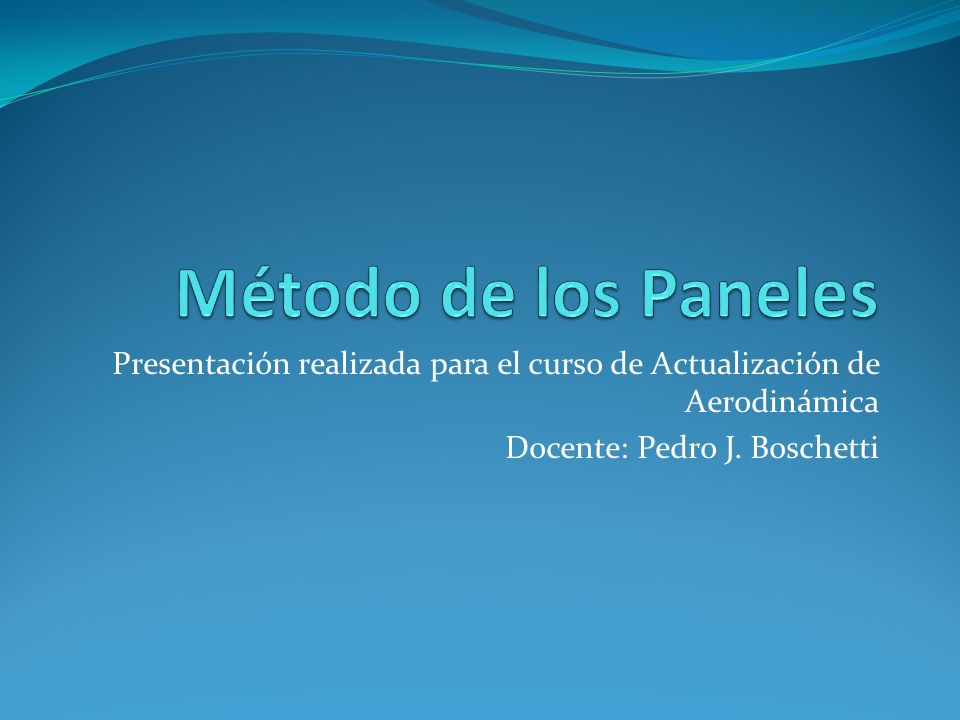 Método de los Paneles

Presentación realizada para el curso de Actualización de Aerodinámica

Docente: Pedro J. Boschetti